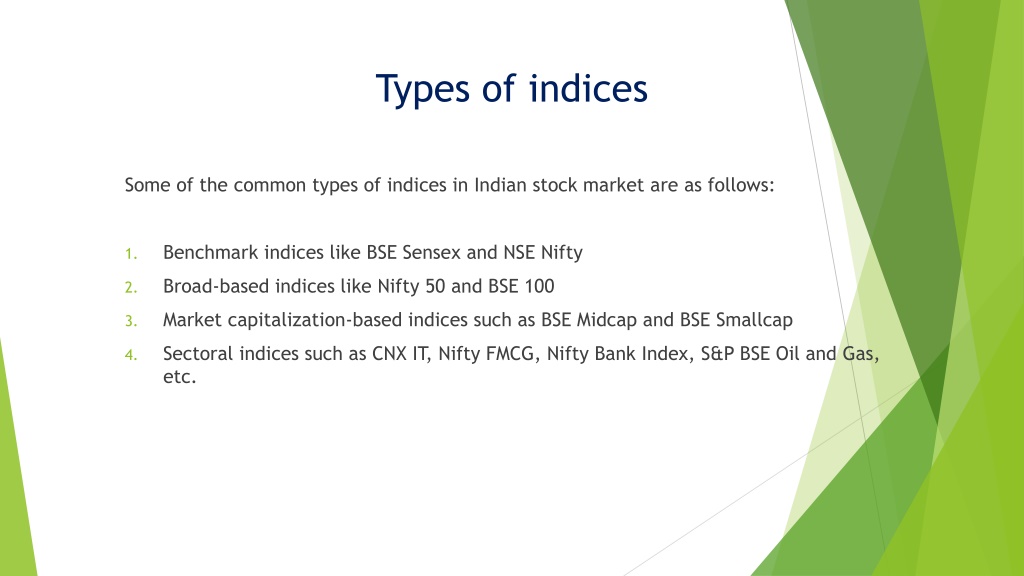 Types of indices

Some of the common types of indices in Indian stock market are as follows:

1. Benchmark indices like BSE Sensex and NSE Nifty
2. Broad-based indices like Nifty 50 and BSE 100
3. Market capitalization-based indices such as BSE Midcap and BSE Smallcap
4. Sectoral indices such as CNX IT, Nifty FMCG, Nifty Bank Index, S&P BSE Oil and Gas, etc.